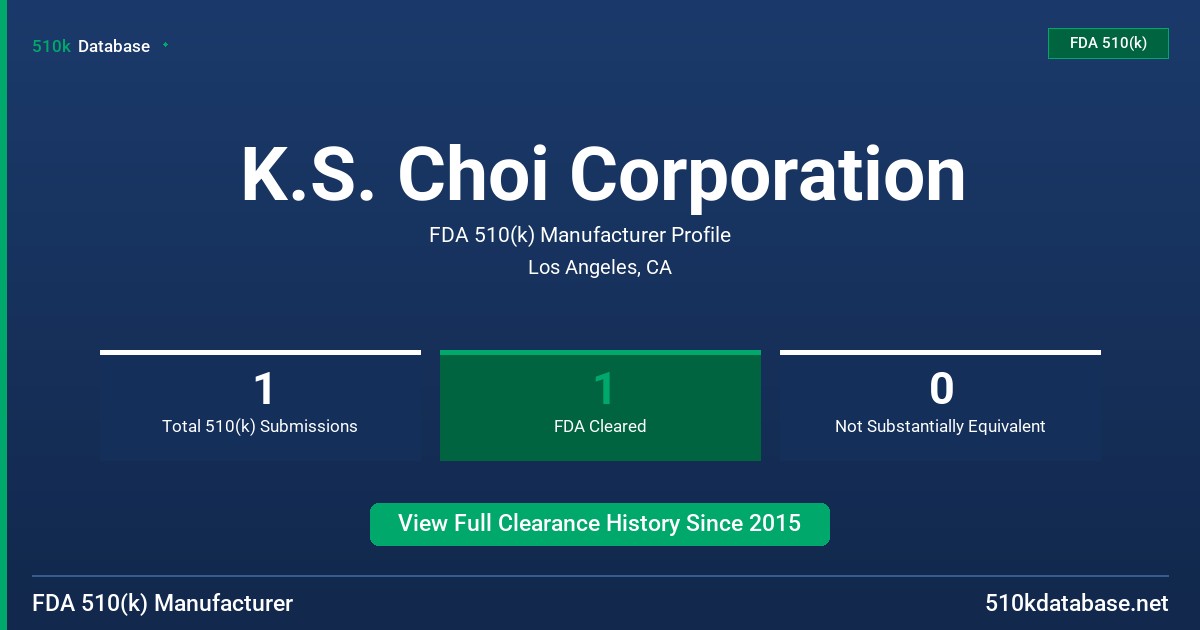 510k Database

FDA 510(k)

K.S. Choi Corporation

FDA 510(k) Manufacturer Profile

Los Angeles, CA

1
Total 510(k) Submissions

1
FDA Cleared

0
Not Substantially Equivalent

View Full Clearance History Since 2015

FDA 510(k) Manufacturer

510kdatabase.net